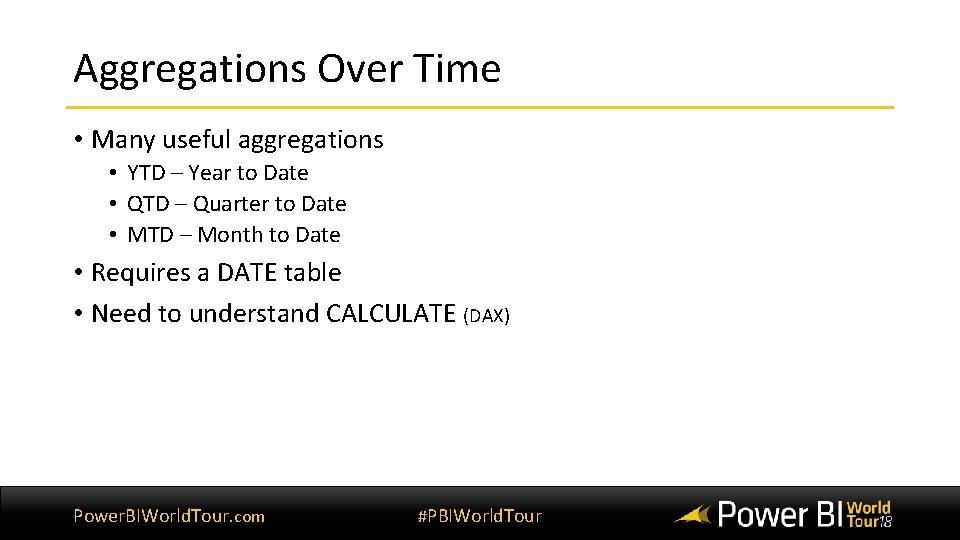 Aggregations Over Time

• Many useful aggregations
 • YTD – Year to Date
 • QTD – Quarter to Date
 • MTD – Month to Date
• Requires a DATE table
• Need to understand CALCULATE (DAX)

PowerBIWorldTour.com

#PBIWorldTour

Power BI World Tour18